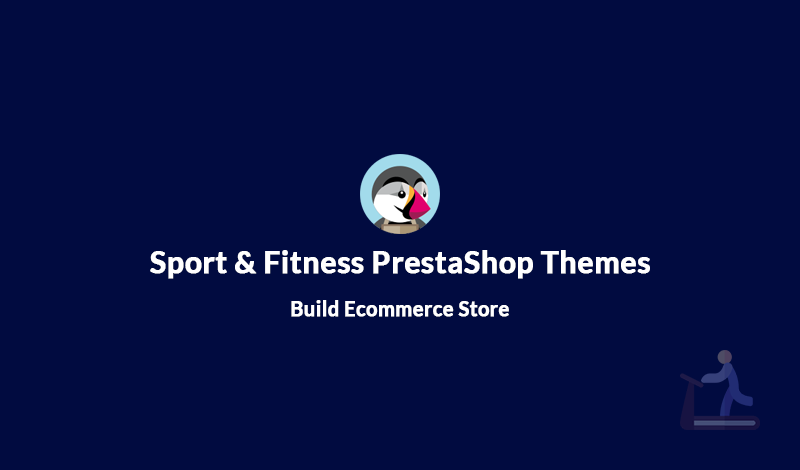 Sport & Fitness PrestaShop Themes

Build Ecommerce Store